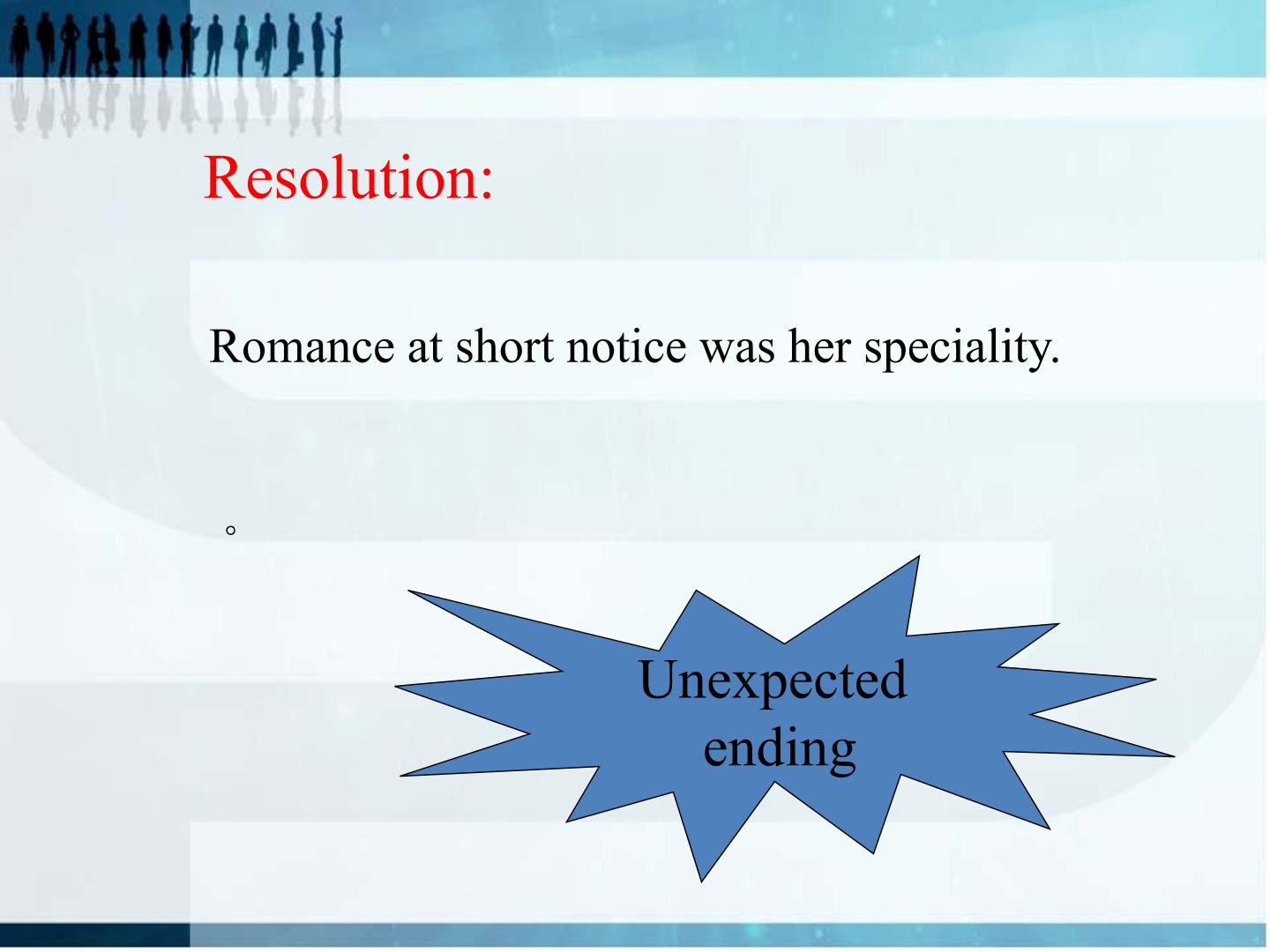 Resolution:

Romance at short notice was her speciality.

。

Unexpected
ending